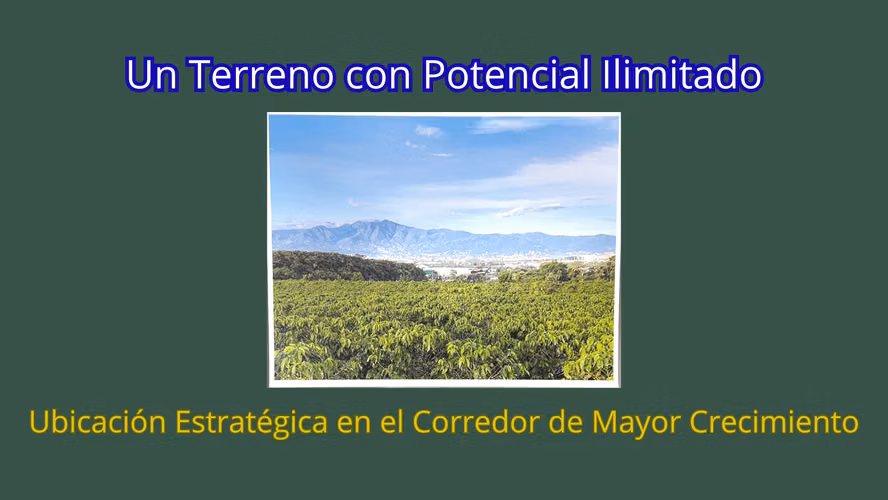 Un Terreno con Potencial Ilimitado

Ubicación Estratégica en el Corredor de Mayor Crecimiento